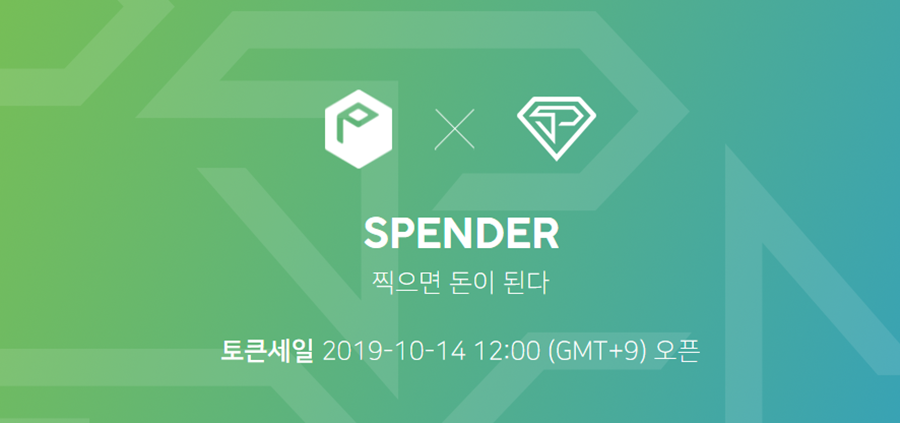 SPENDER

찍으면 돈이 된다

토큰세일 2019-10-14 12:00 (GMT+9) 오픈